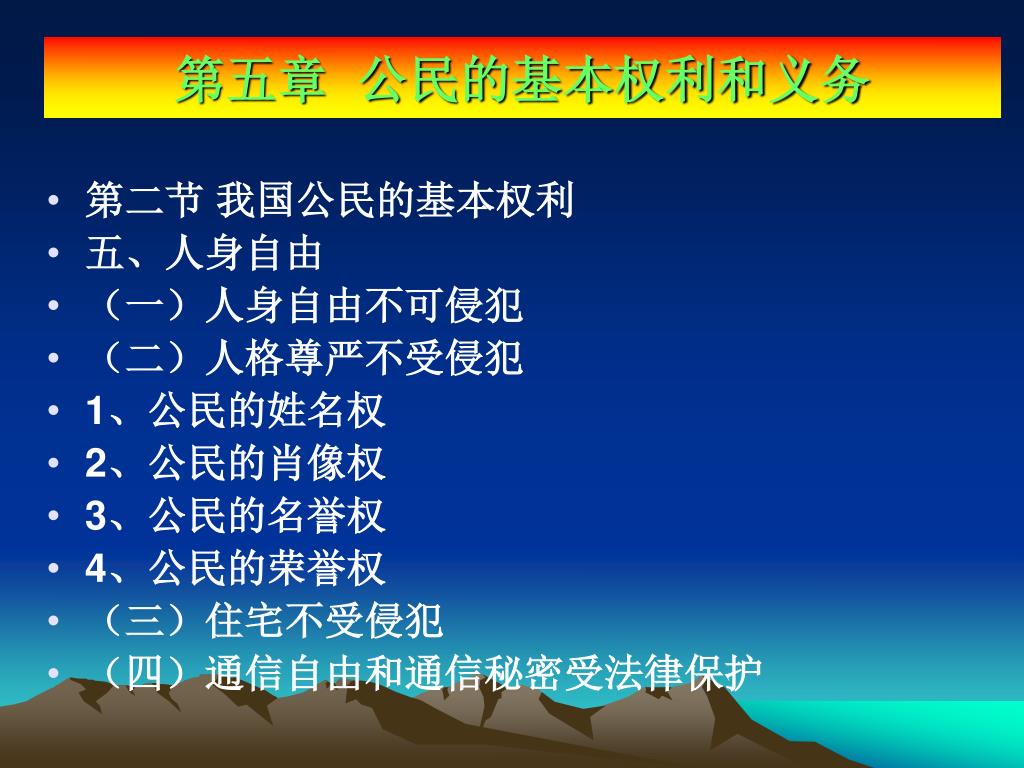 第五章 公民的基本权利和义务

• 第二节 我国公民的基本权利
• 五、人身自由
• （一）人身自由不可侵犯
• （二）人格尊严不受侵犯
• 1、公民的姓名权
• 2、公民的肖像权
• 3、公民的名誉权
• 4、公民的荣誉权
• （三）住宅不受侵犯
• （四）通信自由和通信秘密受法律保护